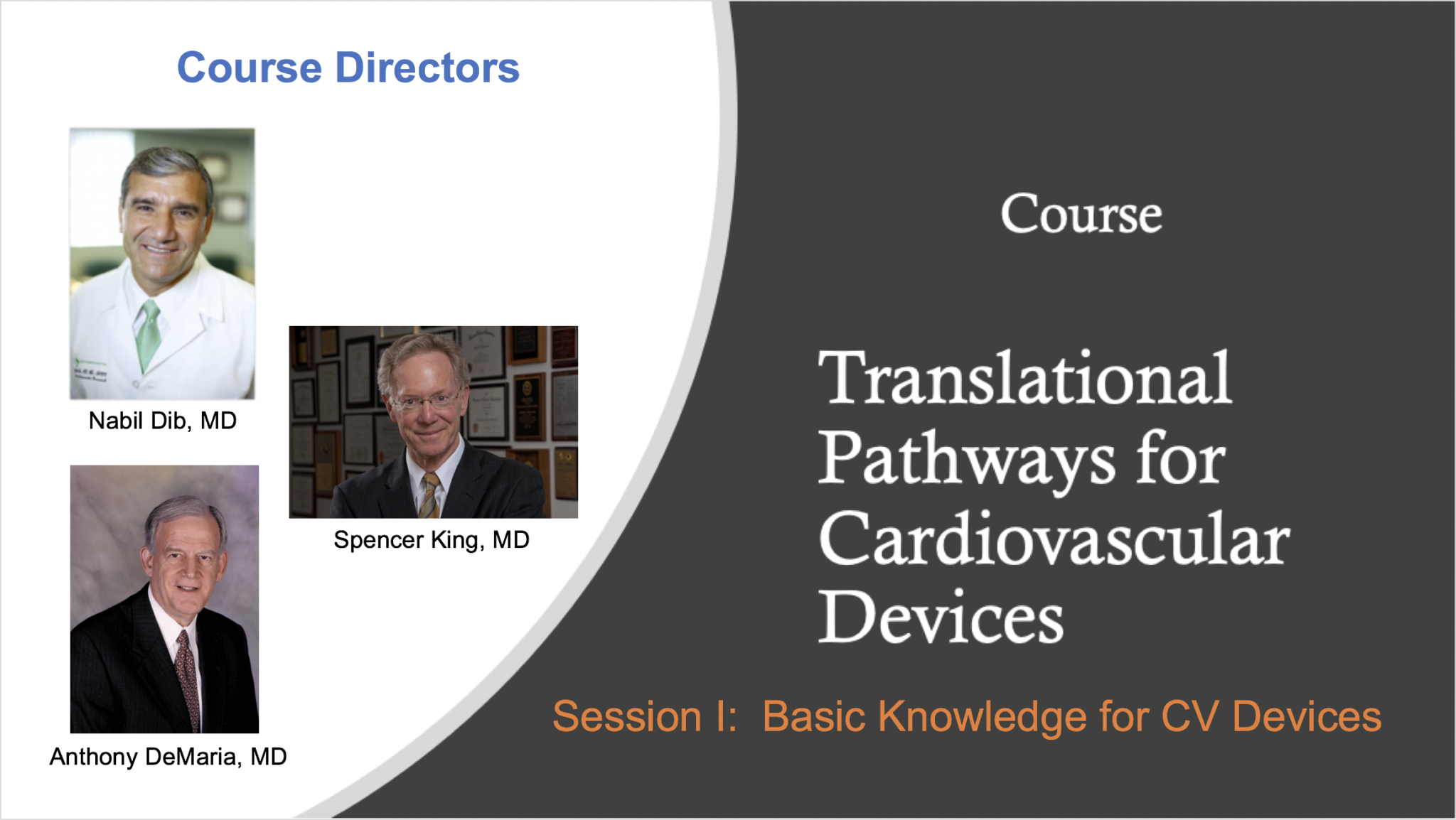 Course Directors

Nabil Dib, MD

Spencer King, MD

Anthony DeMaria, MD

Course

Translational Pathways for Cardiovascular Devices

Session I: Basic Knowledge for CV Devices